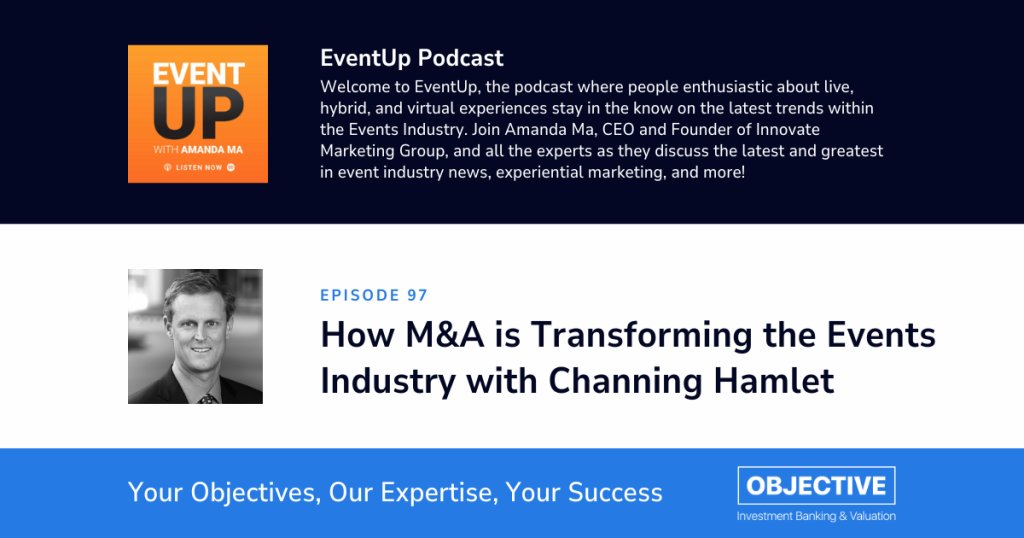 EVENT UP
WITH AMANDA MA
LISTEN NOW

EventUp Podcast

Welcome to EventUp, the podcast where people enthusiastic about live, hybrid, and virtual experiences stay in the know on the latest trends within the Events Industry. Join Amanda Ma, CEO and Founder of Innovate Marketing Group, and all the experts as they discuss the latest and greatest in event industry news, experiential marketing, and more!

EPISODE 97

How M&A is Transforming the Events Industry with Channing Hamlet

Your Objectives, Our Expertise, Your Success

OBJECTIVE
Investment Banking & Valuation